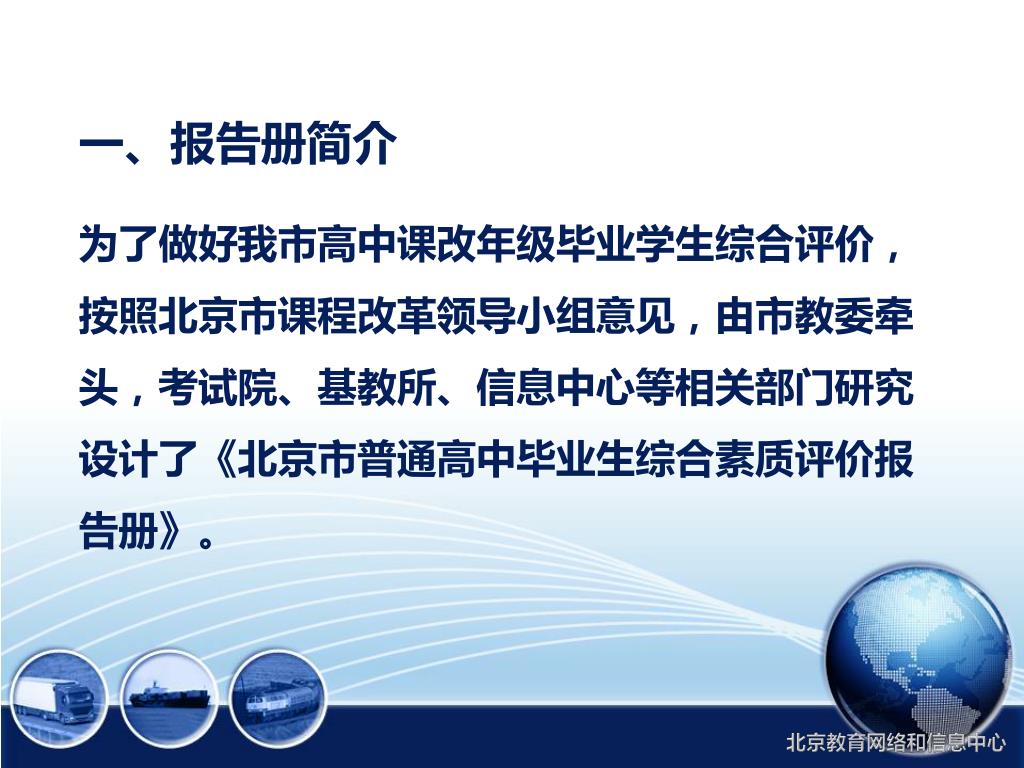 一、报告册简介

为了做好我市高中课改年级毕业学生综合评价，按照北京市课程改革领导小组意见，由市教委牵头，考试院、基教所、信息中心等相关部门研究设计了《北京市普通高中毕业生综合素质评价报告册》。

北京教育网络和信息中心